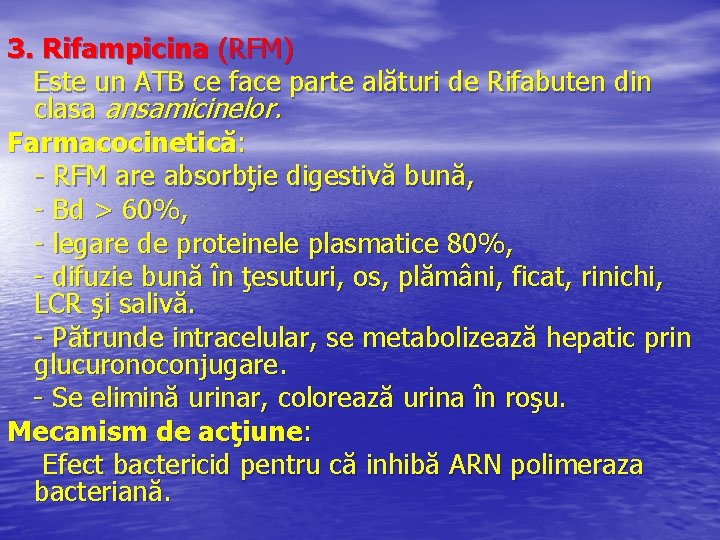 3. Rifampicina (RFM)

Este un ATB ce face parte alături de Rifabuten din clasa ansamicinelor.

Farmacocinetică:

- RFM are absorbţie digestivă bună,

- Bd > 60%,

- legare de proteinele plasmatice 80%,

- difuzie bună în ţesuturi, os, plămâni, ficat, rinichi, LCR şi salivă.

- Pătrunde intracelular, se metabolizează hepatic prin glucuronoconjugare.

- Se elimină urinar, colorează urina în roşu.

Mecanism de acţiune:

Efect bactericid pentru că inhibă ARN polimeraza bacteriană.